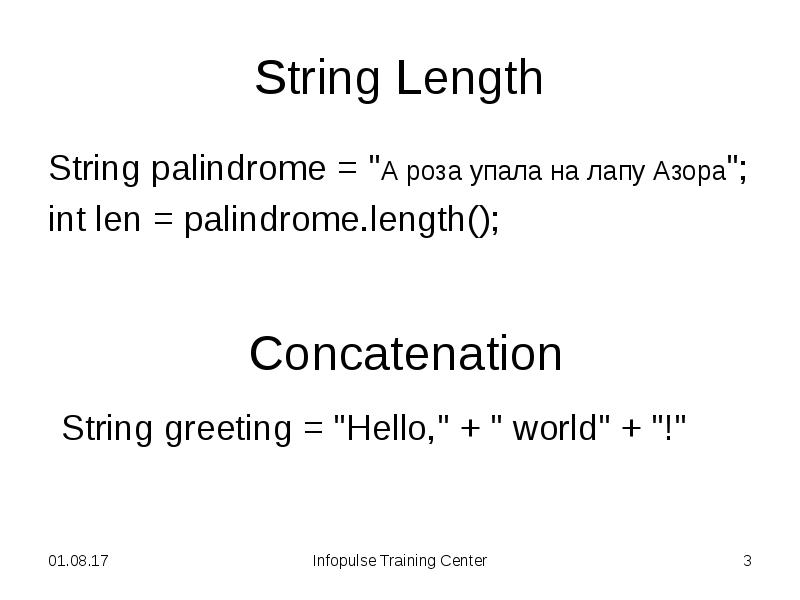 String Length

String palindrome = "А роза упала на лапу Азора";
int len = palindrome.length();

Concatenation

String greeting = "Hello," + " world" + "!"

01.08.17

Infopulse Training Center

3